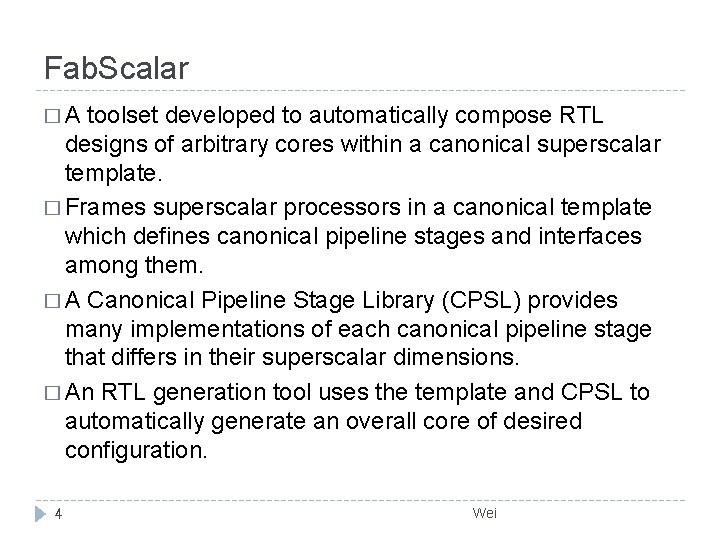 FabScalar

□ A toolset developed to automatically compose RTL designs of arbitrary cores within a canonical superscalar template.

□ Frames superscalar processors in a canonical template which defines canonical pipeline stages and interfaces among them.

□ A Canonical Pipeline Stage Library (CPSL) provides many implementations of each canonical pipeline stage that differs in their superscalar dimensions.

□ An RTL generation tool uses the template and CPSL to automatically generate an overall core of desired configuration.

4

Wei